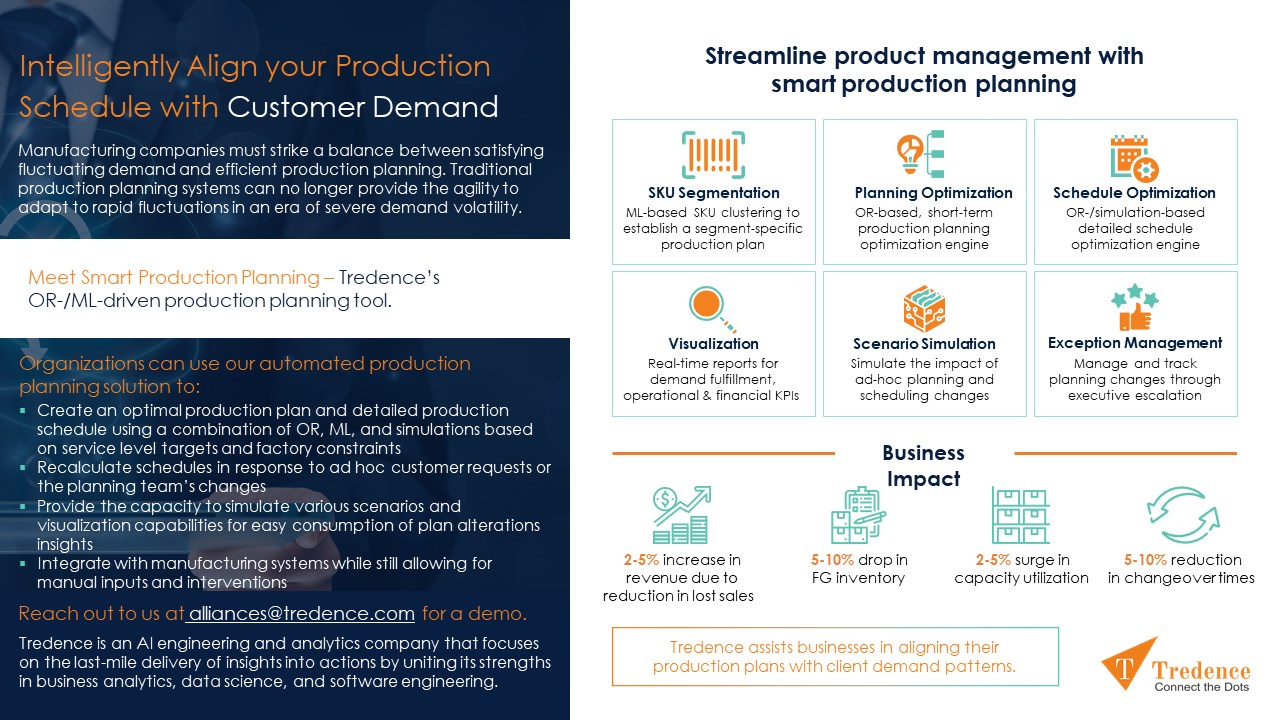 Intelligently Align your Production Schedule with Customer Demand

Manufacturing companies must strike a balance between satisfying fluctuating demand and efficient production planning. Traditional production planning systems can no longer provide the agility to adapt to rapid fluctuations in an era of severe demand volatility.

Meet Smart Production Planning – Tredence's OR-/ML-driven production planning tool.

Organizations can use our automated production planning solution to:

▪ Create an optimal production plan and detailed production schedule using a combination of OR, ML, and simulations based on service level targets and factory constraints
▪ Recalculate schedules in response to ad hoc customer requests or the planning team's changes
▪ Provide the capacity to simulate various scenarios and visualization capabilities for easy consumption of plan alterations insights
▪ Integrate with manufacturing systems while still allowing for manual inputs and interventions

Reach out to us at alliances@tredence.com for a demo.

Tredence is an AI engineering and analytics company that focuses on the last-mile delivery of insights into actions by uniting its strengths in business analytics, data science, and software engineering.

Streamline product management with smart production planning

SKU Segmentation
ML-based SKU clustering to establish a segment-specific production plan

Planning Optimization
OR-based, short-term production planning optimization engine

Schedule Optimization
OR-/simulation-based detailed schedule optimization engine

Visualization
Real-time reports for demand fulfillment, operational & financial KPIs

Scenario Simulation
Simulate the impact of ad-hoc planning and scheduling changes

Exception Management
Manage and track planning changes through executive escalation

Business Impact

2-5% increase in revenue due to reduction in lost sales

5-10% drop in FG inventory

2-5% surge in capacity utilization

5-10% reduction in changeover times

Tredence assists businesses in aligning their production plans with client demand patterns.

T Tredence
Connect the Dots